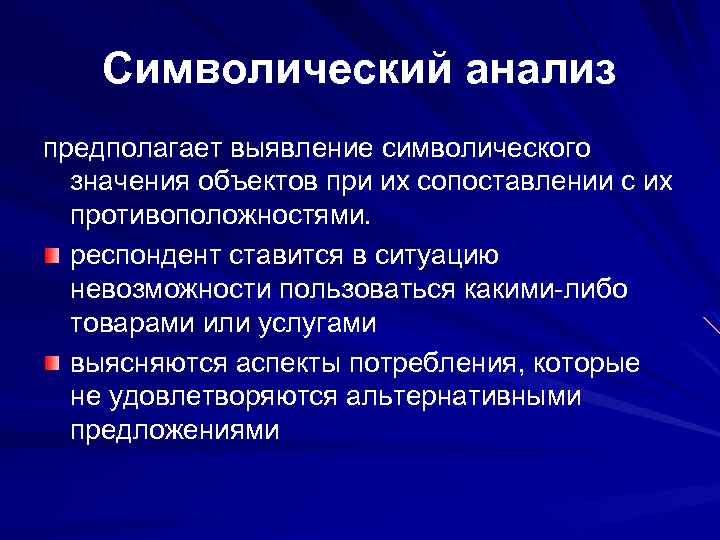 Символический анализ

предполагает выявление символического значения объектов при их сопоставлении с их противоположностями.

респондент ставится в ситуацию невозможности пользоваться какими-либо товарами или услугами

выясняются аспекты потребления, которые не удовлетворяются альтернативными предложениями